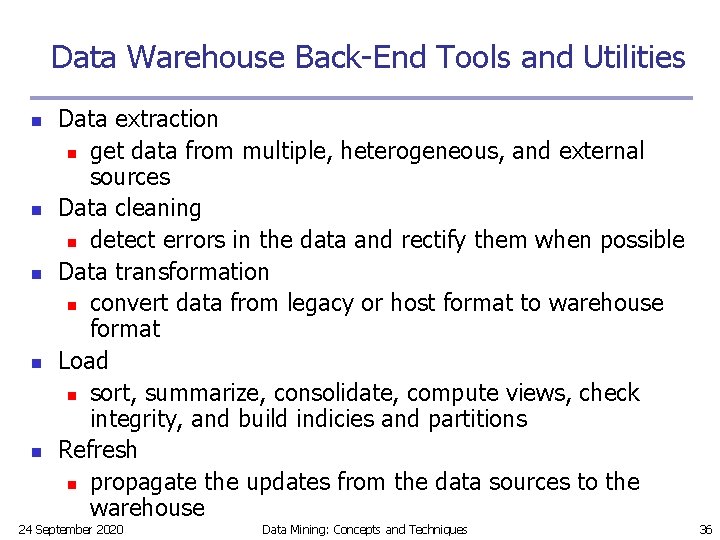 Data Warehouse Back-End Tools and Utilities

- Data extraction
  - get data from multiple, heterogeneous, and external sources
- Data cleaning
  - detect errors in the data and rectify them when possible
- Data transformation
  - convert data from legacy or host format to warehouse format
- Load
  - sort, summarize, consolidate, compute views, check integrity, and build indicies and partitions
- Refresh
  - propagate the updates from the data sources to the warehouse

24 September 2020 Data Mining: Concepts and Techniques 36